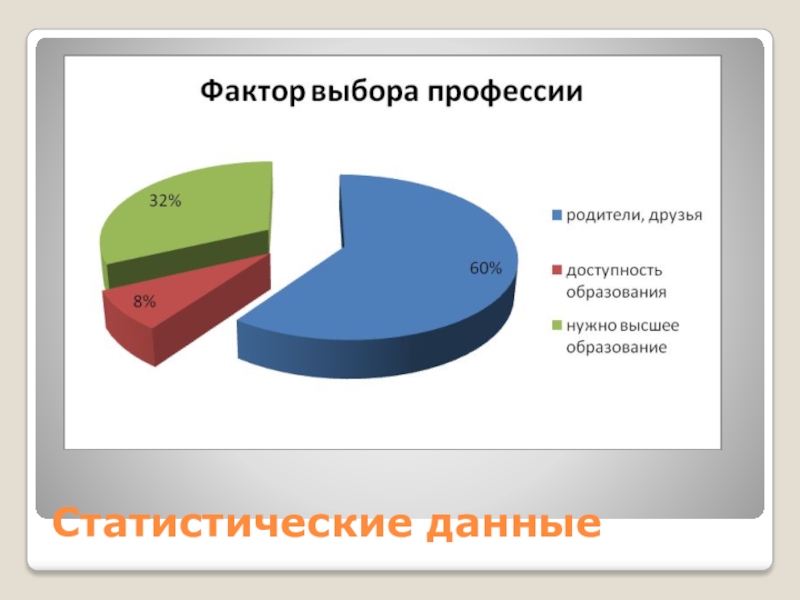 Фактор выбора профессии

32%

8%

60%

родители, друзья

доступность образования

нужно высшее образование

Статистические данные